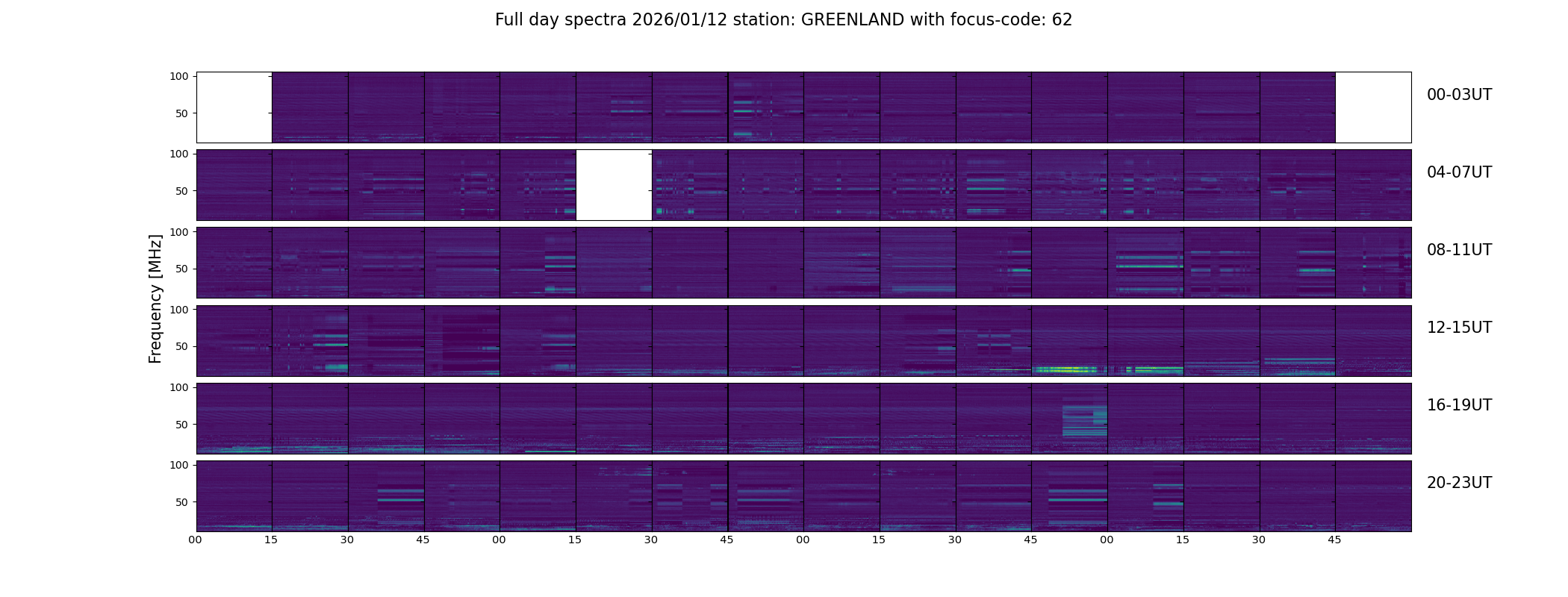 Full day spectra 2026/01/12 station: GREENLAND with focus-code: 62

Frequency [MHz]

100
50
00-03UT

100
50
04-07UT

100
50
08-11UT

100
50
12-15UT

100
50
16-19UT

100
50
20-23UT

00 15 30 45 00 15 30 45 00 15 30 45 00 15 30 45